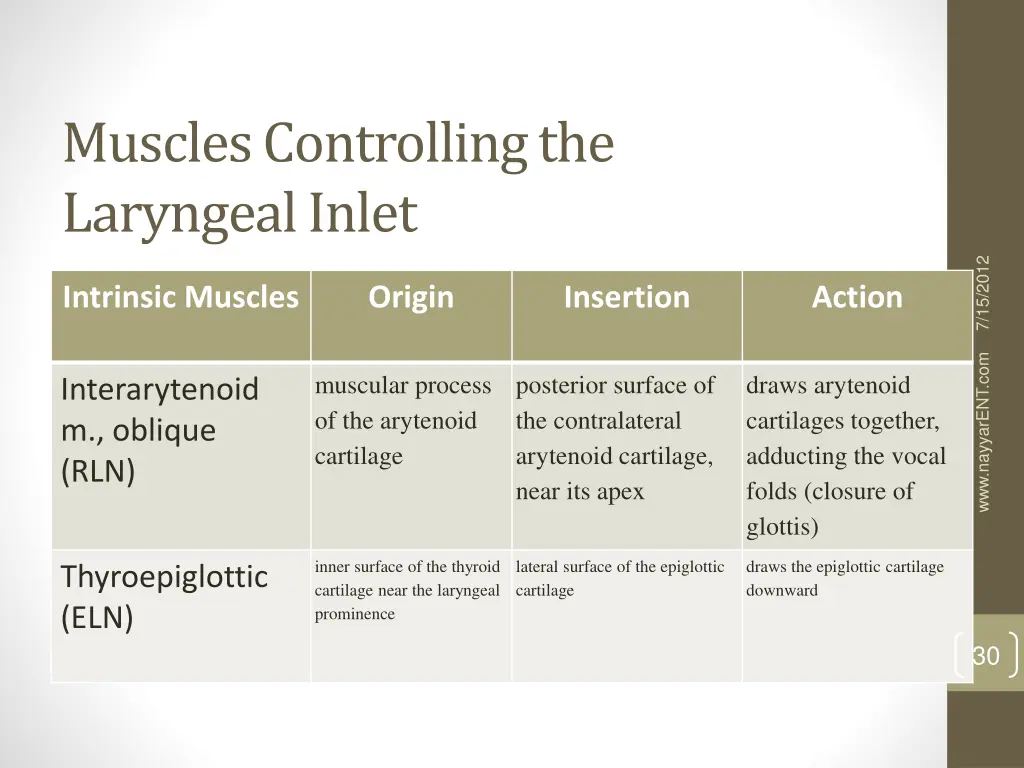 Muscles Controlling the Laryngeal Inlet

| Intrinsic Muscles | Origin | Insertion | Action |
|---|---|---|---|
| Interarytenoid m., oblique (RLN) | muscular process of the arytenoid cartilage | posterior surface of the contralateral arytenoid cartilage, near its apex | draws arytenoid cartilages together, adducting the vocal folds (closure of glottis) |
| Thyroepiglottic (ELN) | inner surface of the thyroid cartilage near the laryngeal prominence | lateral surface of the epiglottic cartilage | draws the epiglottic cartilage downward |

7/15/2012

www.nayyarENT.com

30